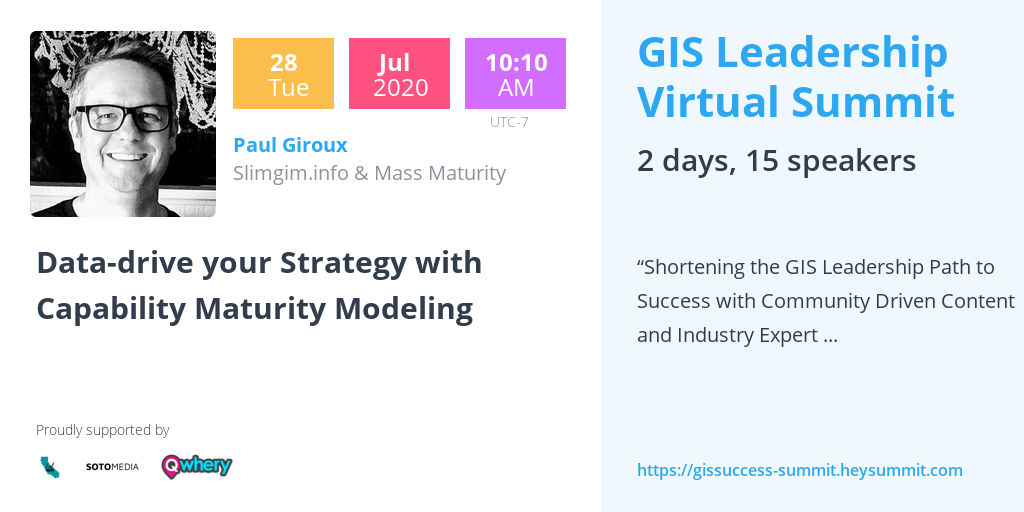 28
Tue

Jul
2020

10:10
AM

UTC-7

Paul Giroux
Slimgim.info & Mass Maturity

Data-drive your Strategy with Capability Maturity Modeling

Proudly supported by

SOTOMEDIA

Qwhery

GIS Leadership Virtual Summit

2 days, 15 speakers

“Shortening the GIS Leadership Path to Success with Community Driven Content and Industry Expert ...

https://gissuccess-summit.heysummit.com